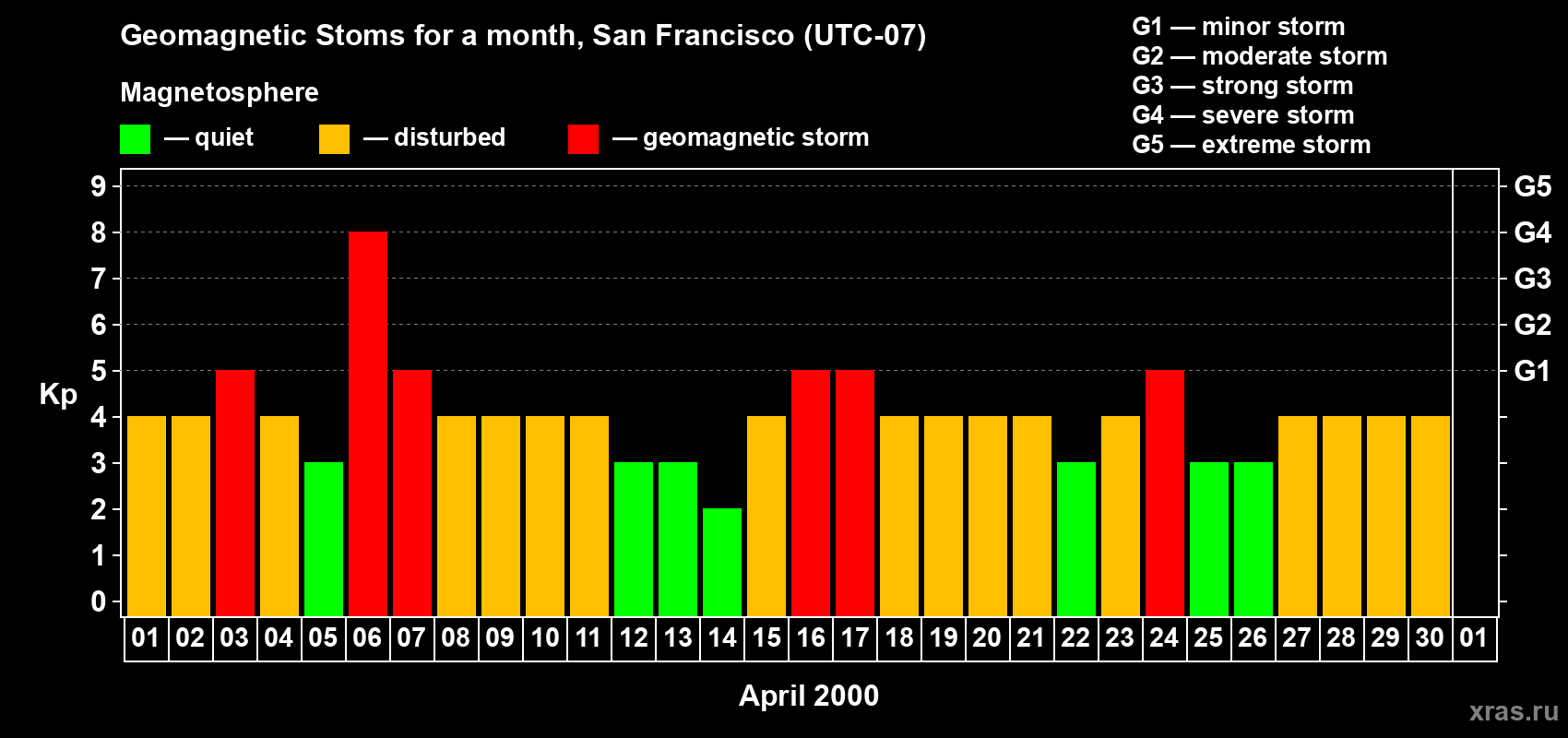 Geomagnetic Stoms for a month, San Francisco (UTC-07)

Magnetosphere

— quiet — disturbed — geomagnetic storm

G1 — minor storm
G2 — moderate storm
G3 — strong storm
G4 — severe storm
G5 — extreme storm

Kp

9
8
7
6
5
4
3
2
1
0

G5
G4
G3
G2
G1

01 02 03 04 05 06 07 08 09 10 11 12 13 14 15 16 17 18 19 20 21 22 23 24 25 26 27 28 29 30 01

April 2000

xras.ru